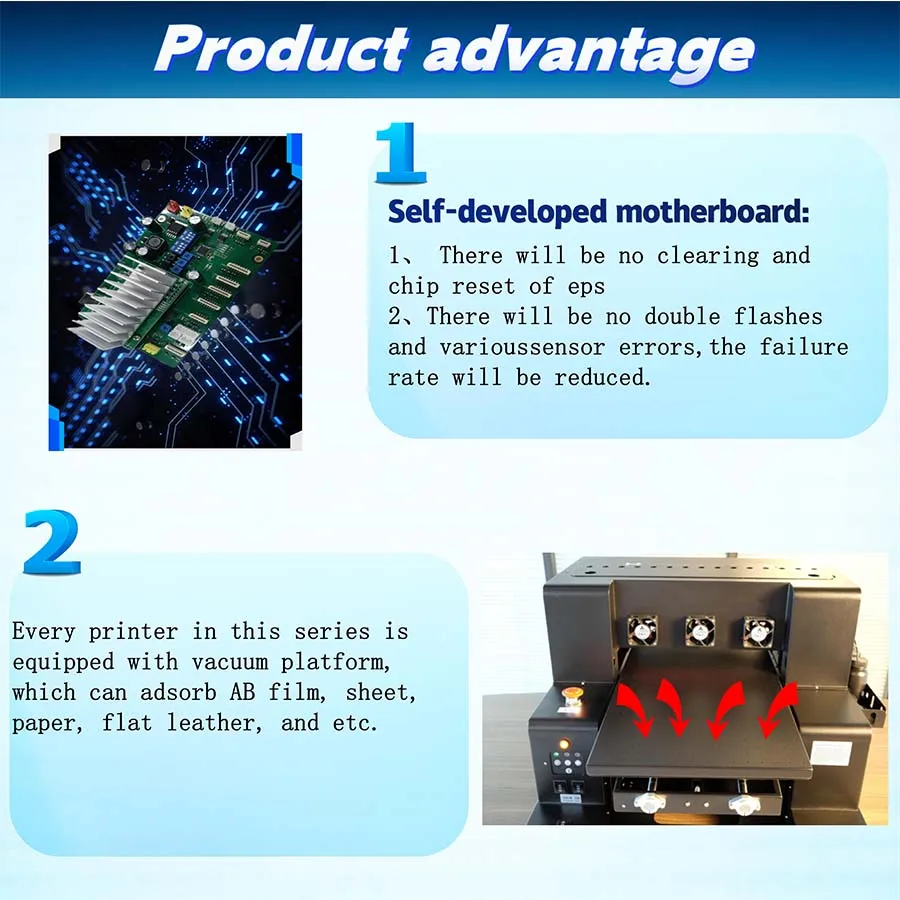 Product advantage

1

Self-developed motherboard:

1、 There will be no clearing and chip reset of eps
2、There will be no double flashes and varioussensor errors,the failure rate will be reduced.

2

Every printer in this series is equipped with vacuum platform, which can adsorb AB film, sheet, paper, flat leather, and etc.